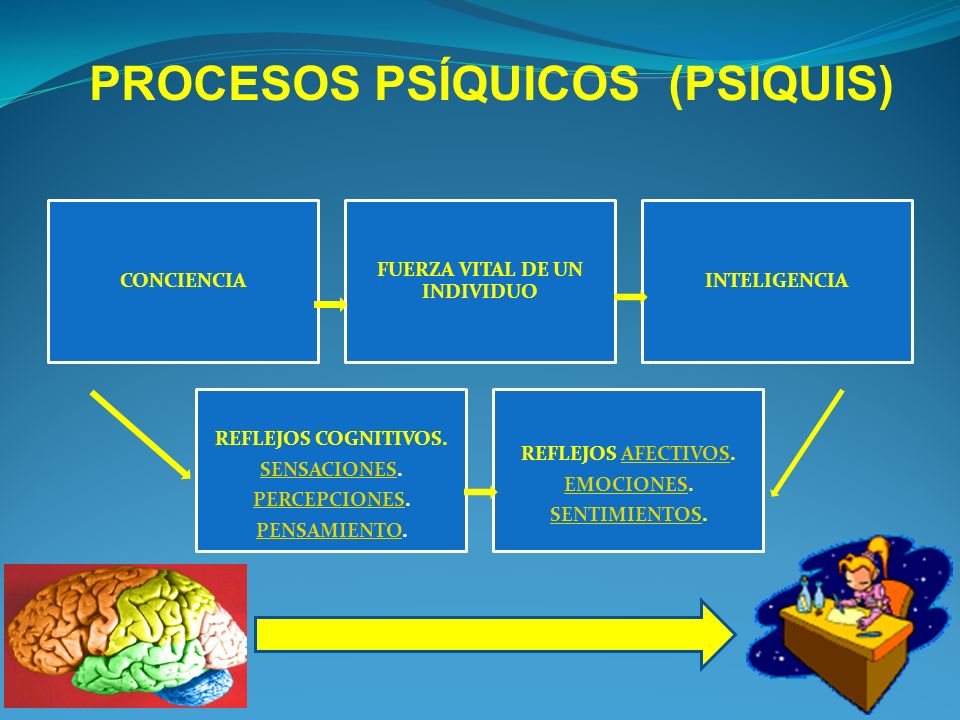 PROCESOS PSÍQUICOS (PSIQUIS)

CONCIENCIA

FUERZA VITAL DE UN INDIVIDUO

INTELIGENCIA

REFLEJOS COGNITIVOS.
SENSACIONES.
PERCEPCIONES.
PENSAMIENTO.

REFLEJOS AFECTIVOS.
EMOCIONES.
SENTIMIENTOS.